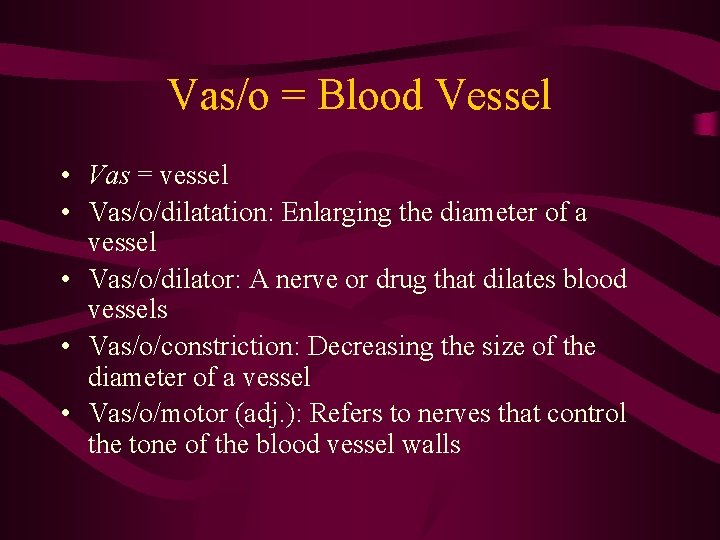 Vas/o = Blood Vessel

• Vas = vessel
• Vas/o/dilatation: Enlarging the diameter of a vessel
• Vas/o/dilator: A nerve or drug that dilates blood vessels
• Vas/o/constriction: Decreasing the size of the diameter of a vessel
• Vas/o/motor (adj.): Refers to nerves that control the tone of the blood vessel walls